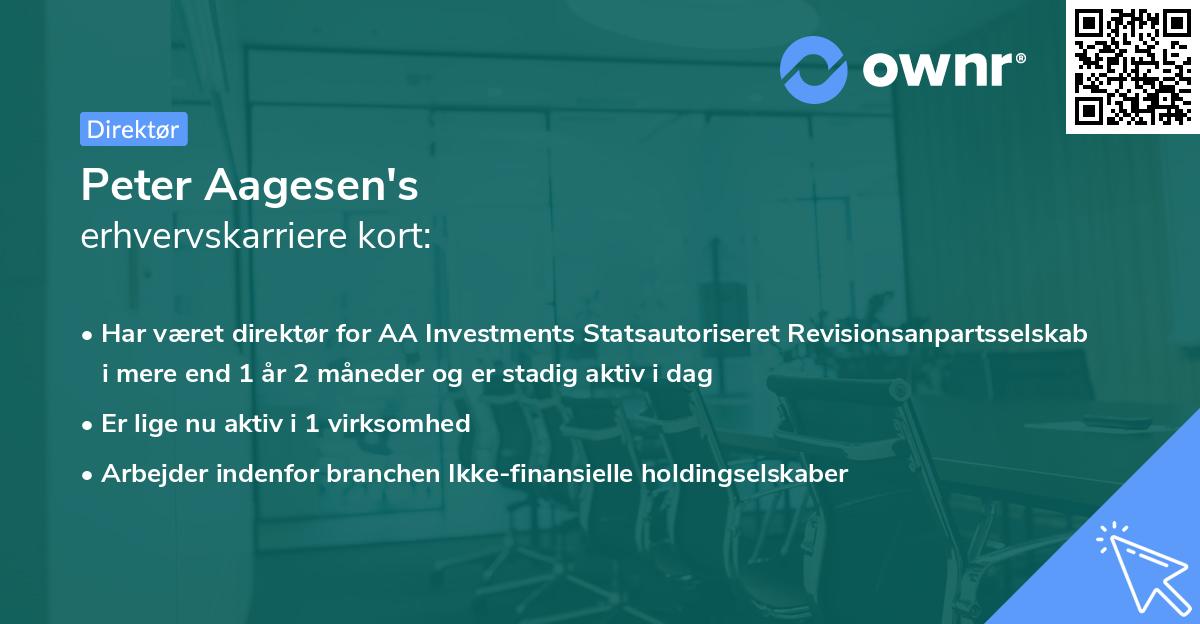 ownr®

Direktør

Peter Aagesen's
erhvervskarriere kort:

• Har været direktør for AA Investments Statsautoriseret Revisionsanpartsselskab i mere end 1 år 2 måneder og er stadig aktiv i dag
• Er lige nu aktiv i 1 virksomhed
• Arbejder indenfor branchen Ikke-finansielle holdingselskaber